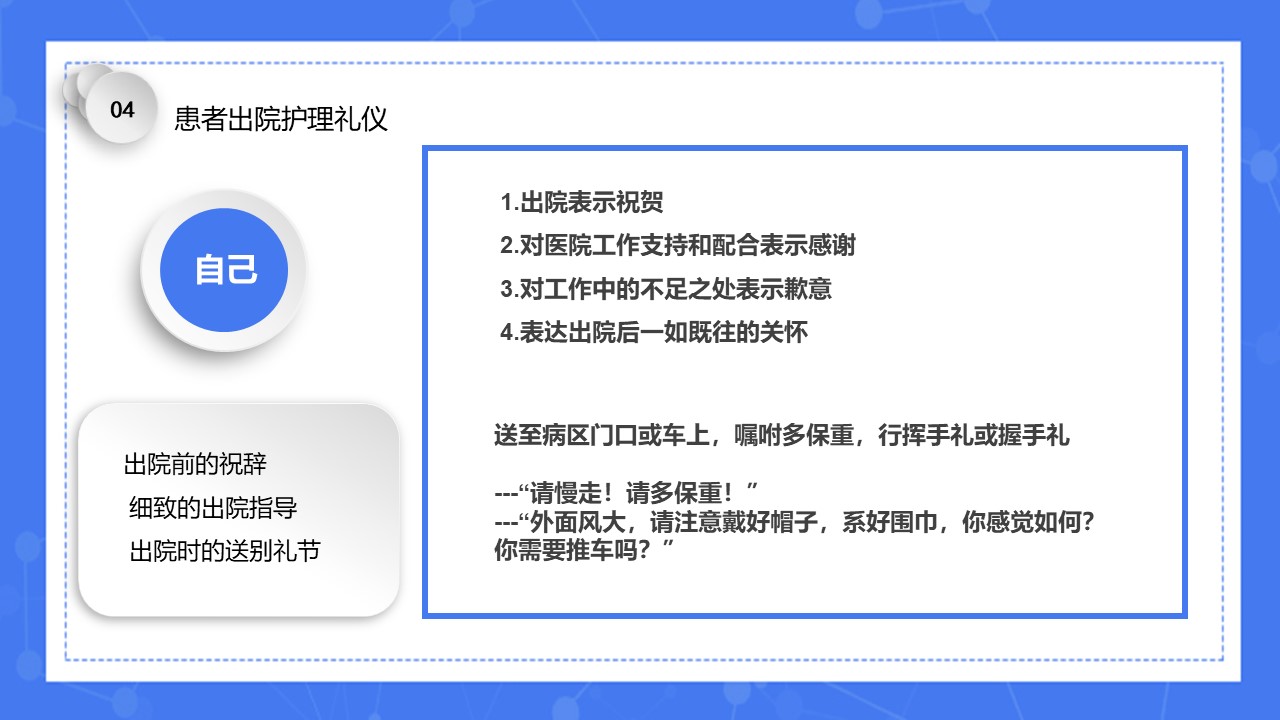 04

患者出院护理礼仪

自己

出院前的祝辞
细致的出院指导
出院时的送别礼节

1.出院表示祝贺
2.对医院工作支持和配合表示感谢
3.对工作中的不足之处表示歉意
4.表达出院后一如既往的关怀

送至病区门口或车上，嘱咐多保重，行挥手礼或握手礼

---“请慢走！请多保重！”
---“外面风大，请注意戴好帽子，系好围巾，你感觉如何？你需要推车吗？”